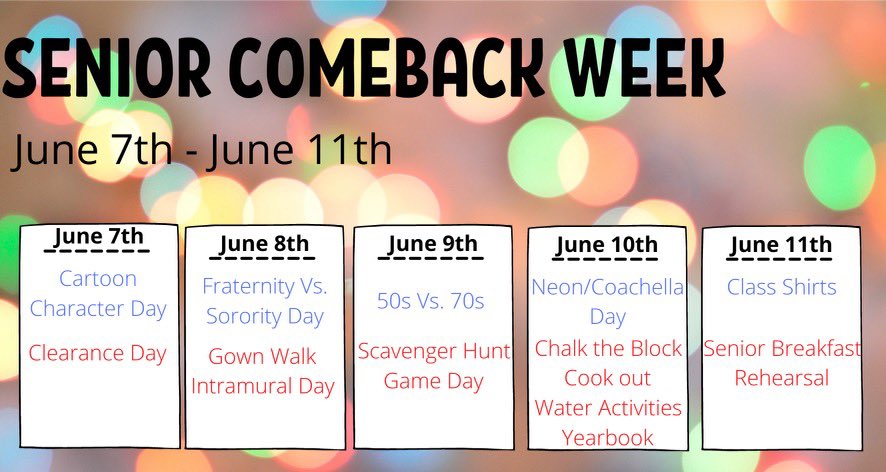 SENIOR COMEBACK WEEK

June 7th - June 11th

June 7th
Cartoon Character Day
Clearance Day

June 8th
Fraternity Vs. Sorority Day
Gown Walk
Intramural Day

June 9th
50s Vs. 70s
Scavenger Hunt
Game Day

June 10th
Neon/Coachella Day
Chalk the Block
Cook out
Water Activities
Yearbook

June 11th
Class Shirts
Senior Breakfast
Rehearsal